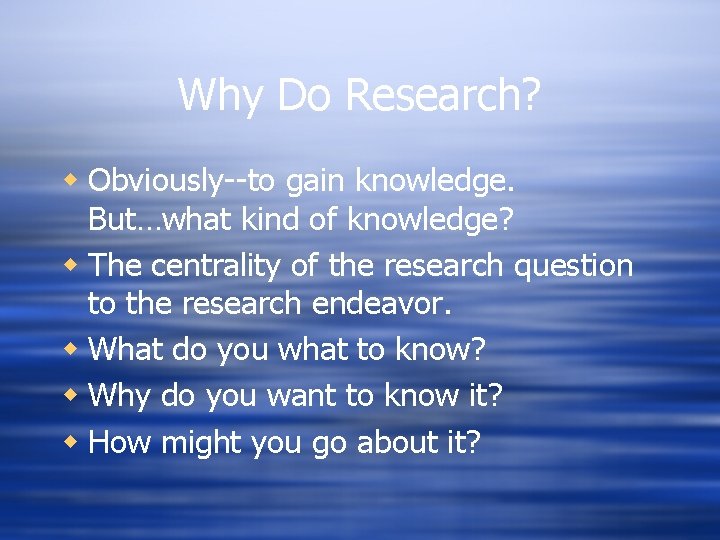 Why Do Research?

Obviously--to gain knowledge. But…what kind of knowledge?

The centrality of the research question to the research endeavor.

What do you what to know?

Why do you want to know it?

How might you go about it?